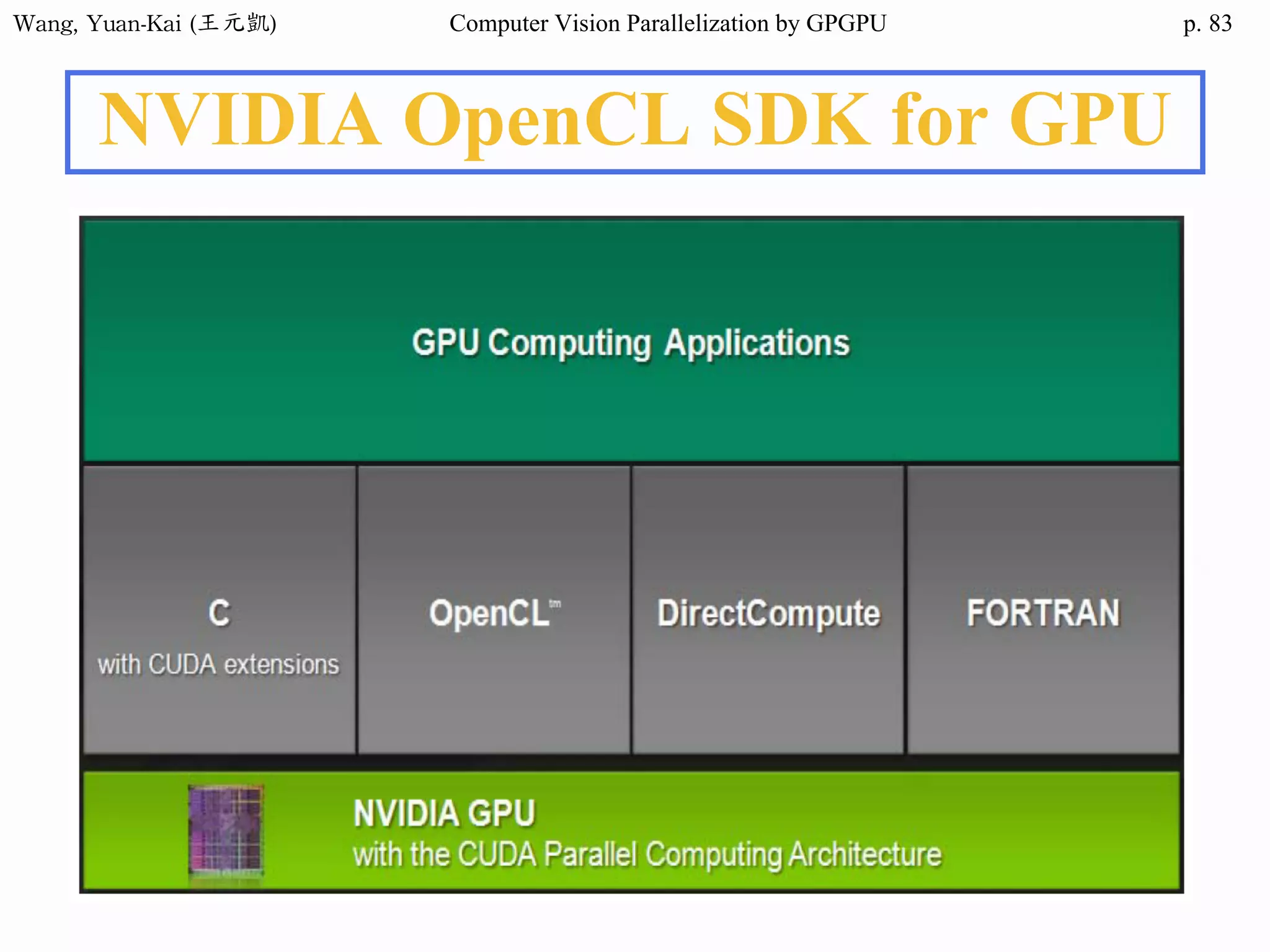 Wang, Yuan-Kai (王元凱)

Computer Vision Parallelization by GPGPU

p. 83

NVIDIA OpenCL SDK for GPU

GPU Computing Applications

C
with CUDA extensions

OpenCL™

DirectCompute

FORTRAN

NVIDIA GPU
with the CUDA Parallel Computing Architecture